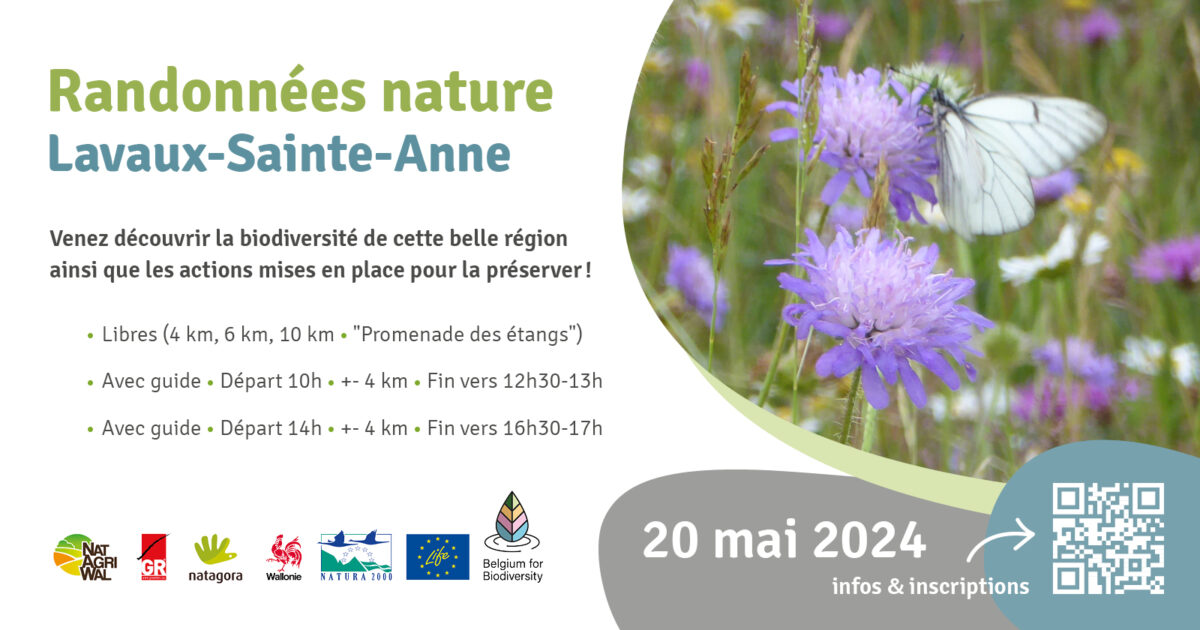 Randonnées nature
Lavaux-Sainte-Anne

Venez découvrir la biodiversité de cette belle région ainsi que les actions mises en place pour la préserver !

• Libres (4 km, 6 km, 10 km • "Promenade des étangs")

• Avec guide • Départ 10h • +- 4 km • Fin vers 12h30-13h

• Avec guide • Départ 14h • +- 4 km • Fin vers 16h30-17h

NAT AGRI WAL
GR
natagora
Wallonie
NATURA 2000
Life
Belgium for Biodiversity

20 mai 2024
infos & inscriptions